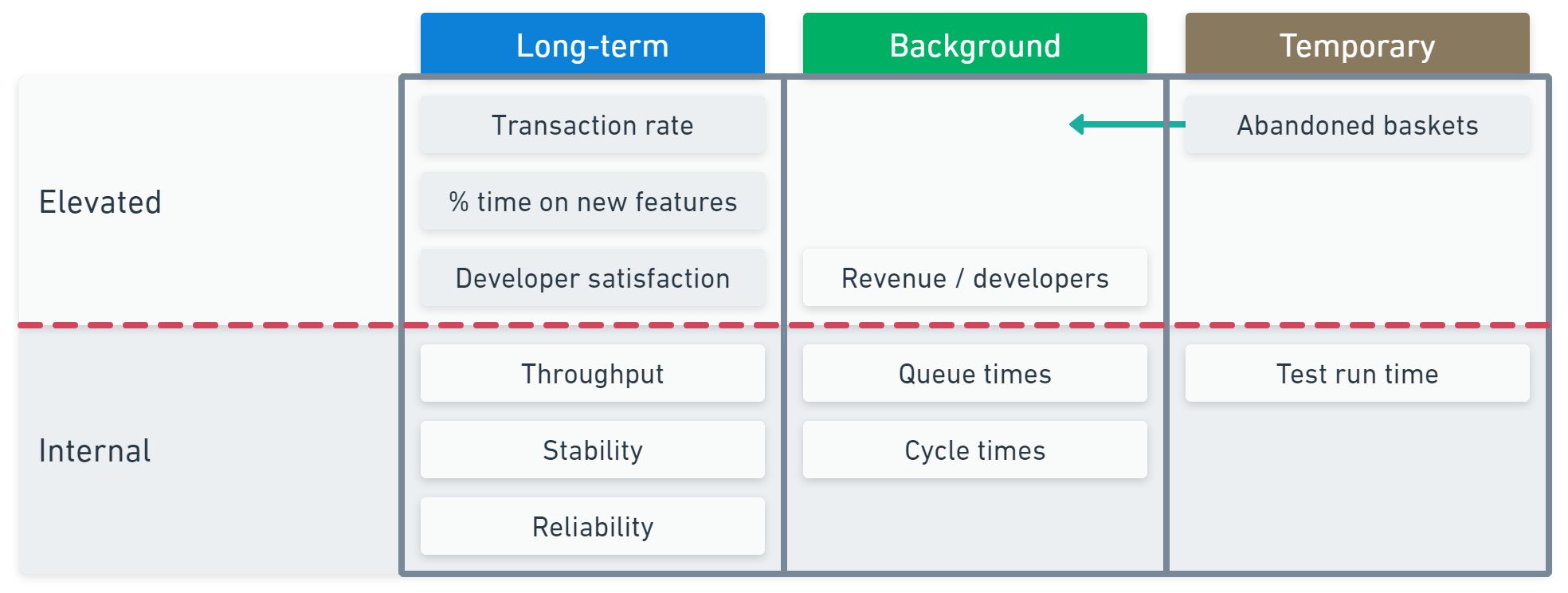 | | Long-term | Background | Temporary |
|---|---|---|---|
| Elevated | Transaction rate<br>% time on new features<br>Developer satisfaction | Revenue / developers | Abandoned baskets |
| Internal | Throughput<br>Stability<br>Reliability | Queue times<br>Cycle times | Test run time |